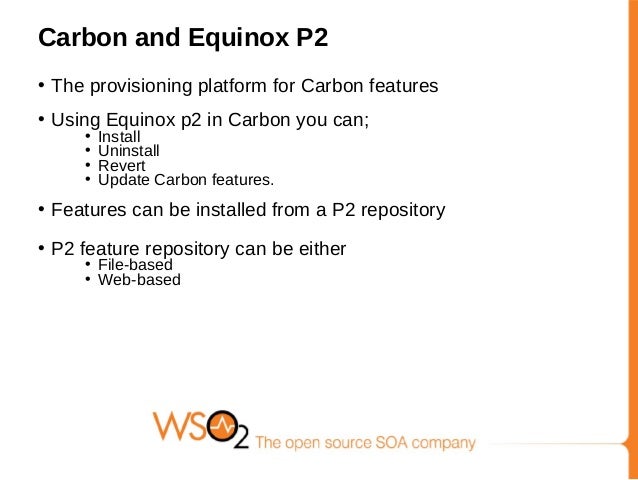 Carbon and Equinox P2

• The provisioning platform for Carbon features

• Using Equinox p2 in Carbon you can;
  • Install
  • Uninstall
  • Revert
  • Update Carbon features.

• Features can be installed from a P2 repository

• P2 feature repository can be either
  • File-based
  • Web-based

WSO2 The open source SOA company